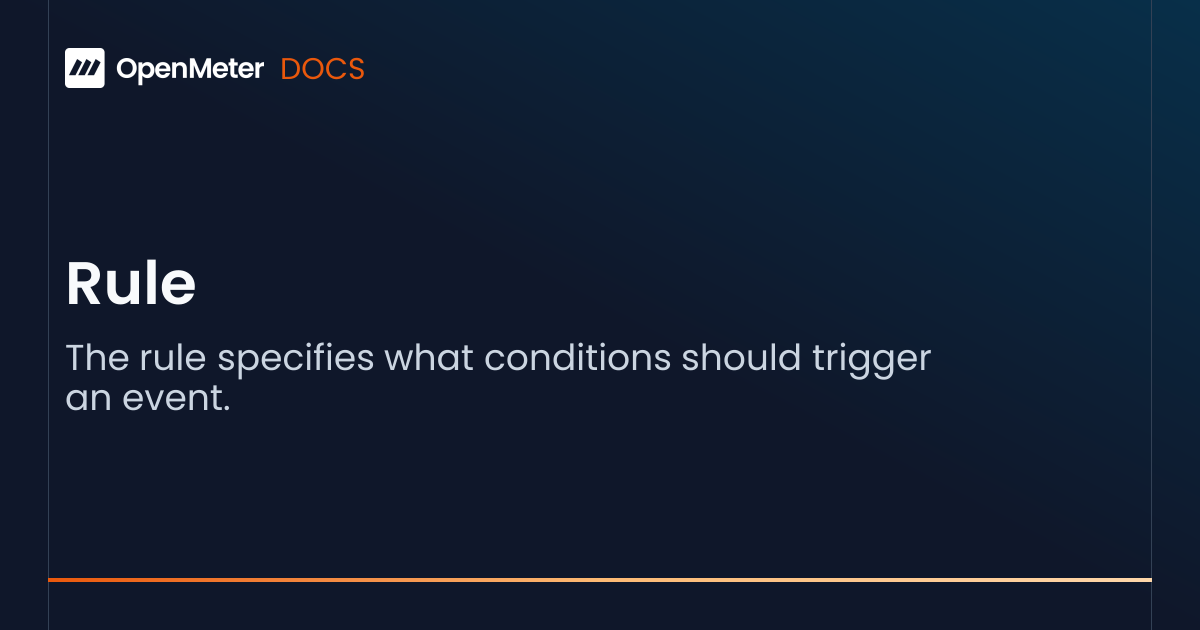 OpenMeter DOCS

Rule

The rule specifies what conditions should trigger an event.